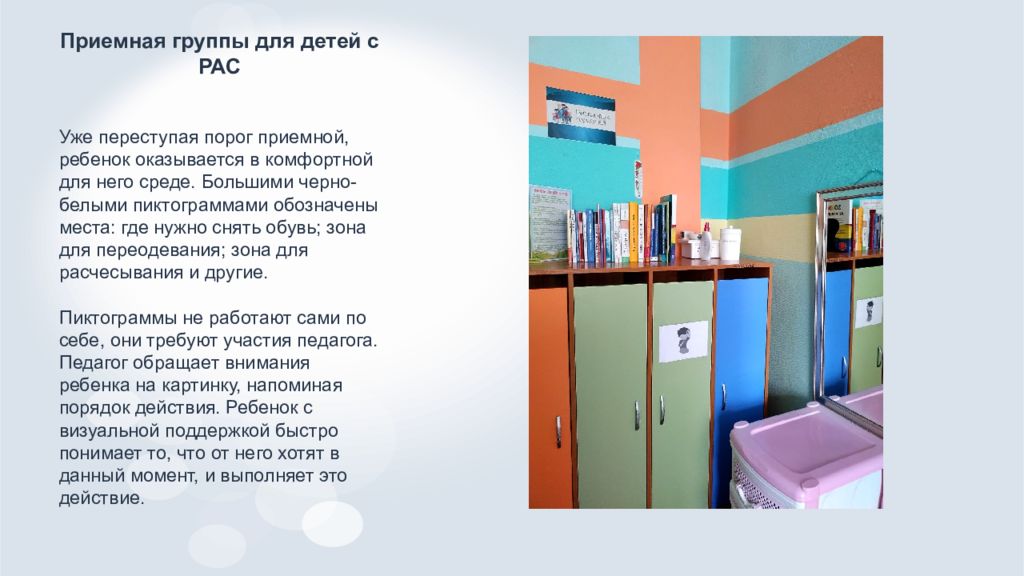 Приемная группы для детей с РАС

Уже переступая порог приемной, ребенок оказывается в комфортной для него среде. Большими черно-белыми пиктограммами обозначены места: где нужно снять обувь; зона для переодевания; зона для расчесывания и другие.

Пиктограммы не работают сами по себе, они требуют участия педагога. Педагог обращает внимания ребенка на картинку, напоминая порядок действия. Ребенок с визуальной поддержкой быстро понимает то, что от него хотят в данный момент, и выполняет это действие.